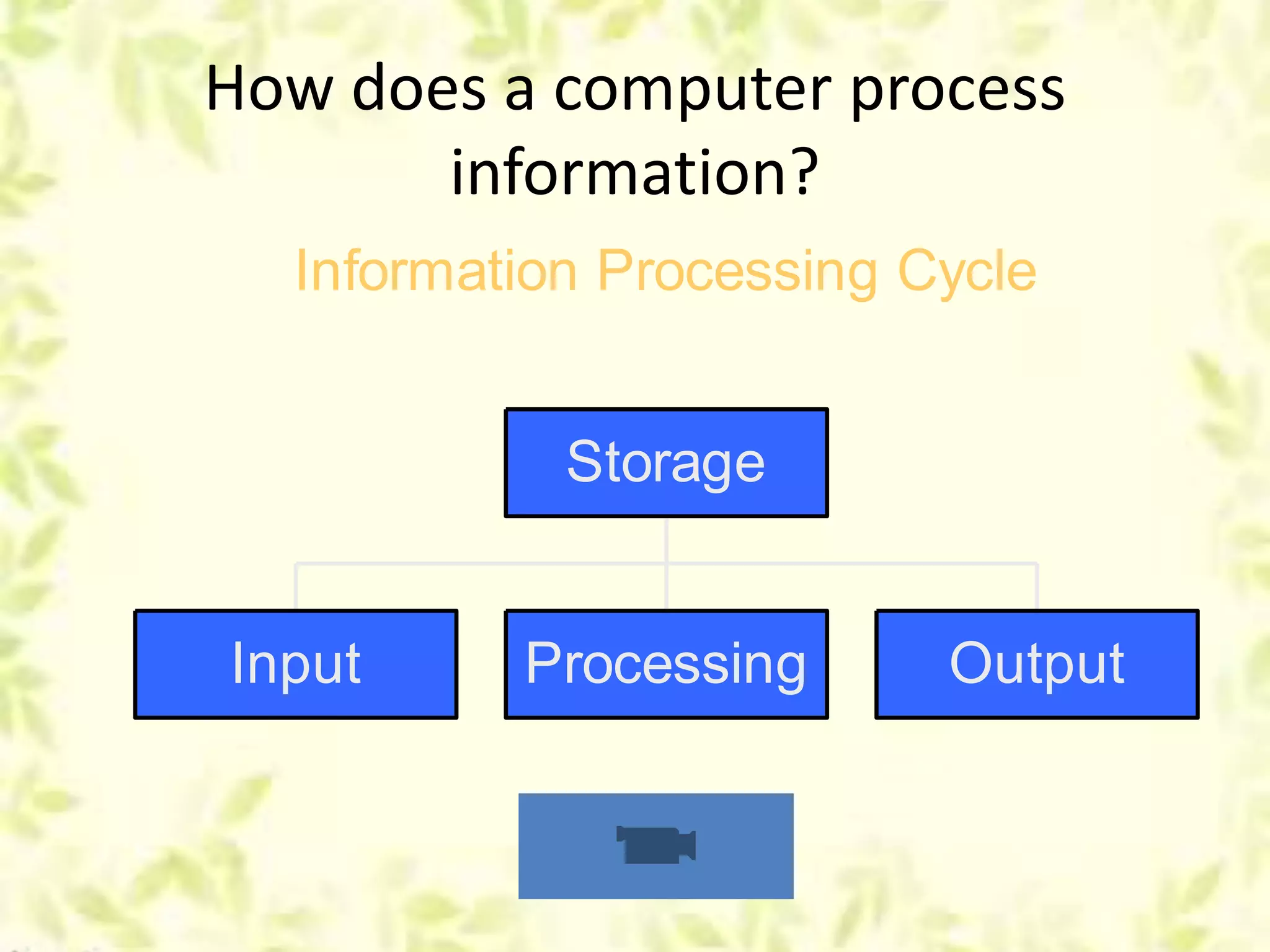 How does a computer process information?

Information Processing Cycle

Storage

Input

Processing

Output